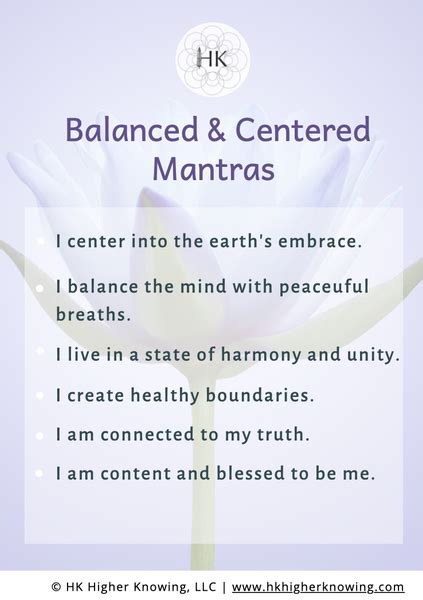 HK

Balanced & Centered Mantras

- I center into the earth's embrace.
- I balance the mind with peaceful breaths.
- I live in a state of harmony and unity.
- I create healthy boundaries.
- I am connected to my truth.
- I am content and blessed to be me.

© HK Higher Knowing, LLC | www.hkhigherknowing.com